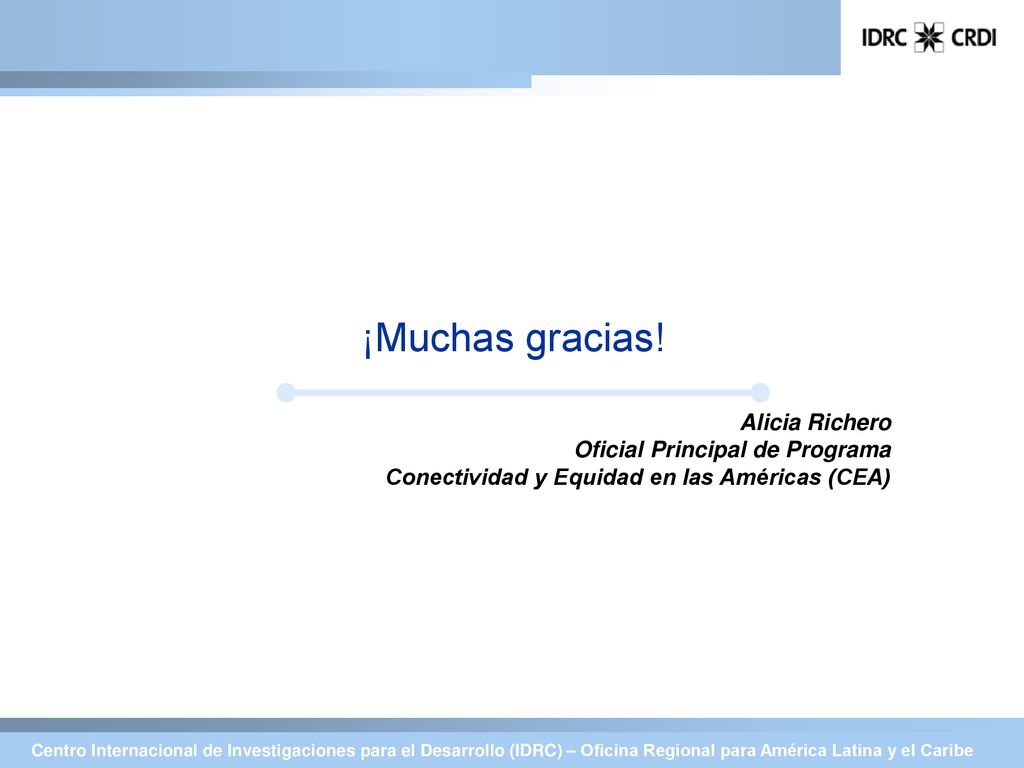 IDRC CRDI

¡Muchas gracias!

Alicia Richero
Oficial Principal de Programa
Conectividad y Equidad en las Américas (CEA)

Centro Internacional de Investigaciones para el Desarrollo (IDRC) – Oficina Regional para América Latina y el Caribe